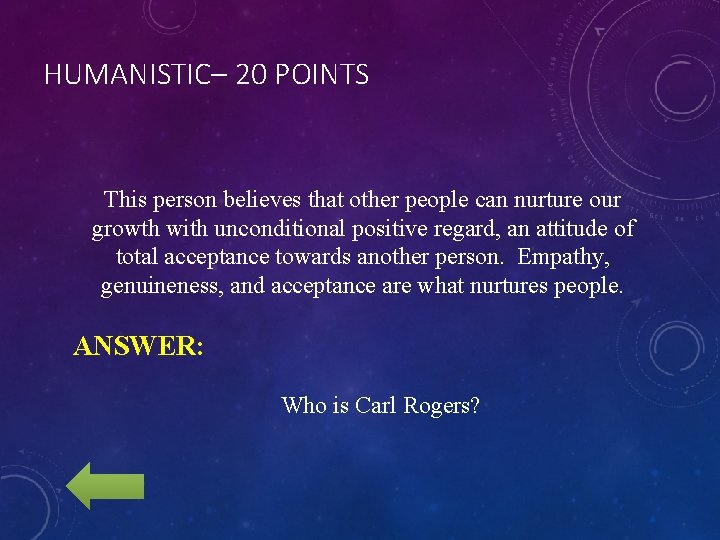 HUMANISTIC– 20 POINTS

This person believes that other people can nurture our growth with unconditional positive regard, an attitude of total acceptance towards another person. Empathy, genuineness, and acceptance are what nurtures people.

ANSWER:

Who is Carl Rogers?